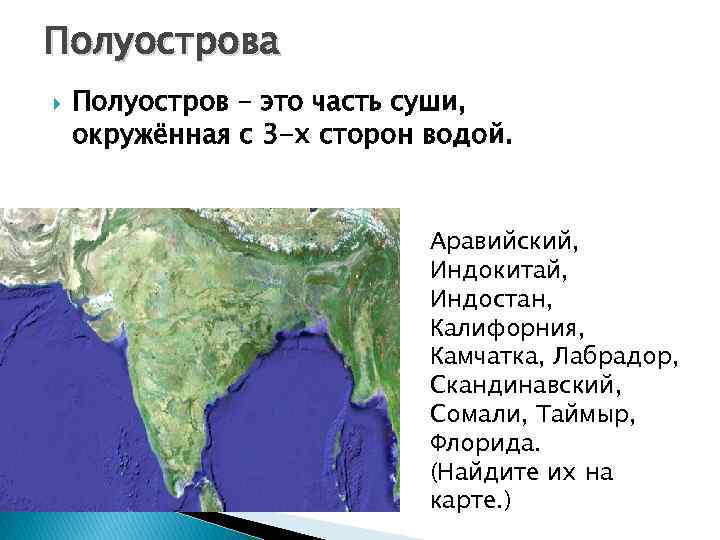 Полуострова

Полуостров – это часть суши, окружённая с 3-х сторон водой.

Аравийский, Индокитай, Индостан, Калифорния, Камчатка, Лабрадор, Скандинавский, Сомали, Таймыр, Флорида. (Найдите их на карте.)